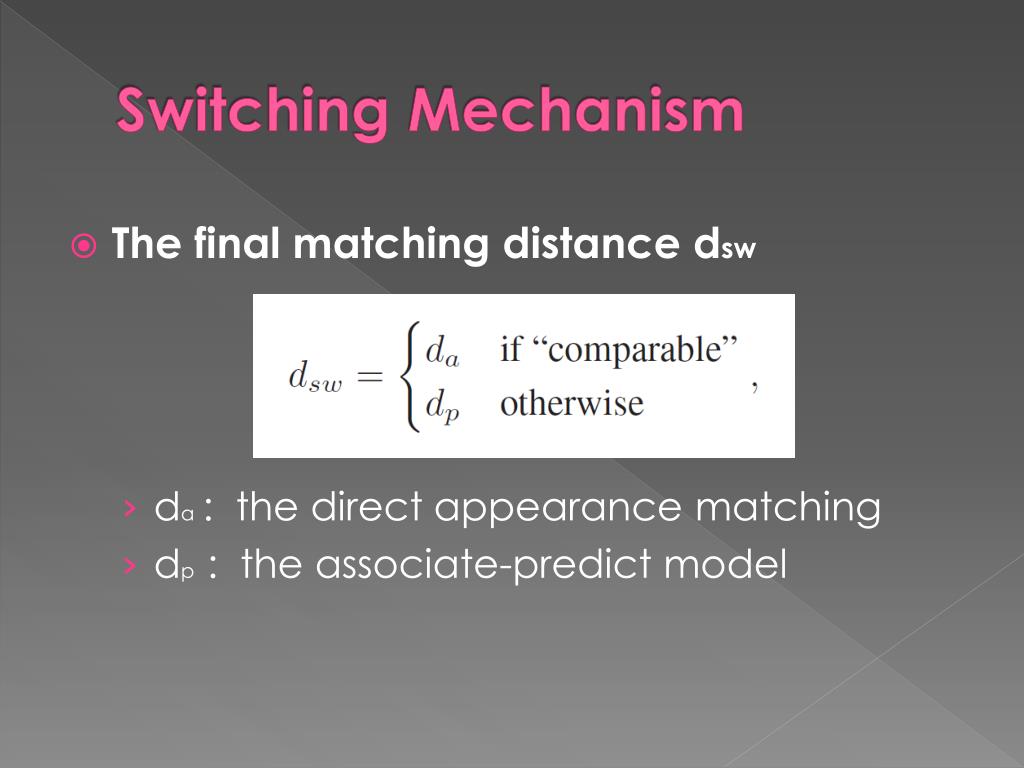 Switching Mechanism

The final matching distance $d_{sw}$

$d_{sw} = \begin{cases} d_a & \text{if “comparable”} \\ d_p & \text{otherwise} \end{cases},$

› $d_a$ : the direct appearance matching
› $d_p$ : the associate-predict model